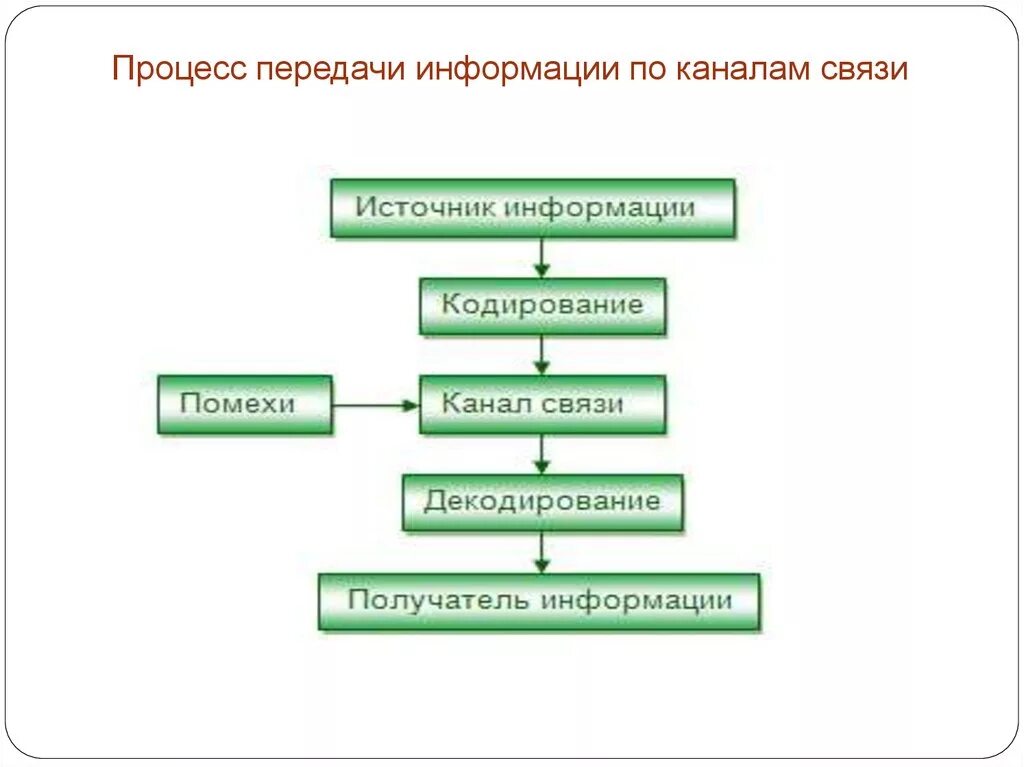 Процесс передачи информации по каналам связи

Источник информации

Кодирование

Помехи

Канал связи

Декодирование

Получатель информации